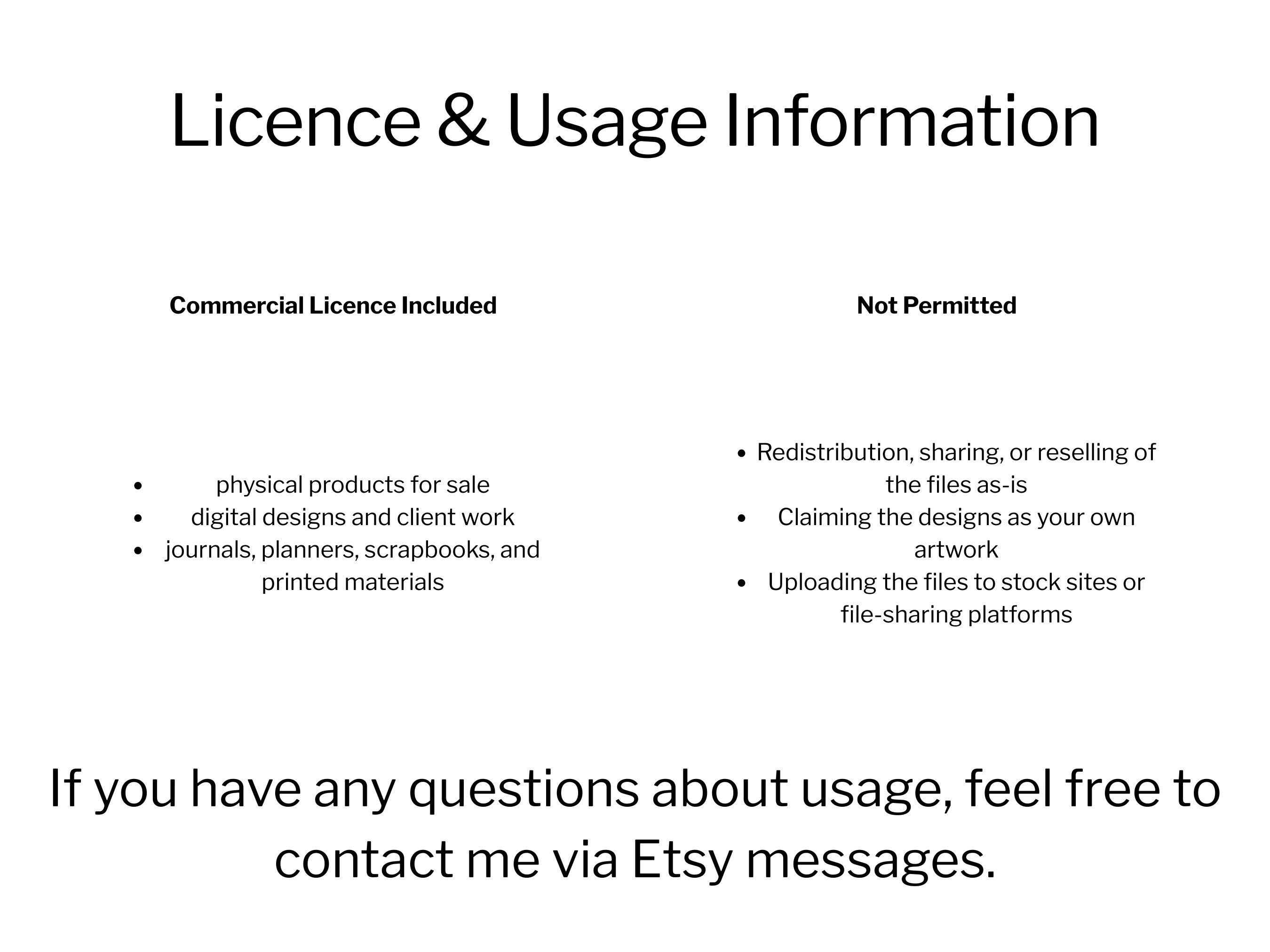 Licence & Usage Information

Commercial Licence Included

• physical products for sale
• digital designs and client work
• journals, planners, scrapbooks, and printed materials

Not Permitted

• Redistribution, sharing, or reselling of the files as-is
• Claiming the designs as your own artwork
• Uploading the files to stock sites or file-sharing platforms

If you have any questions about usage, feel free to contact me via Etsy messages.